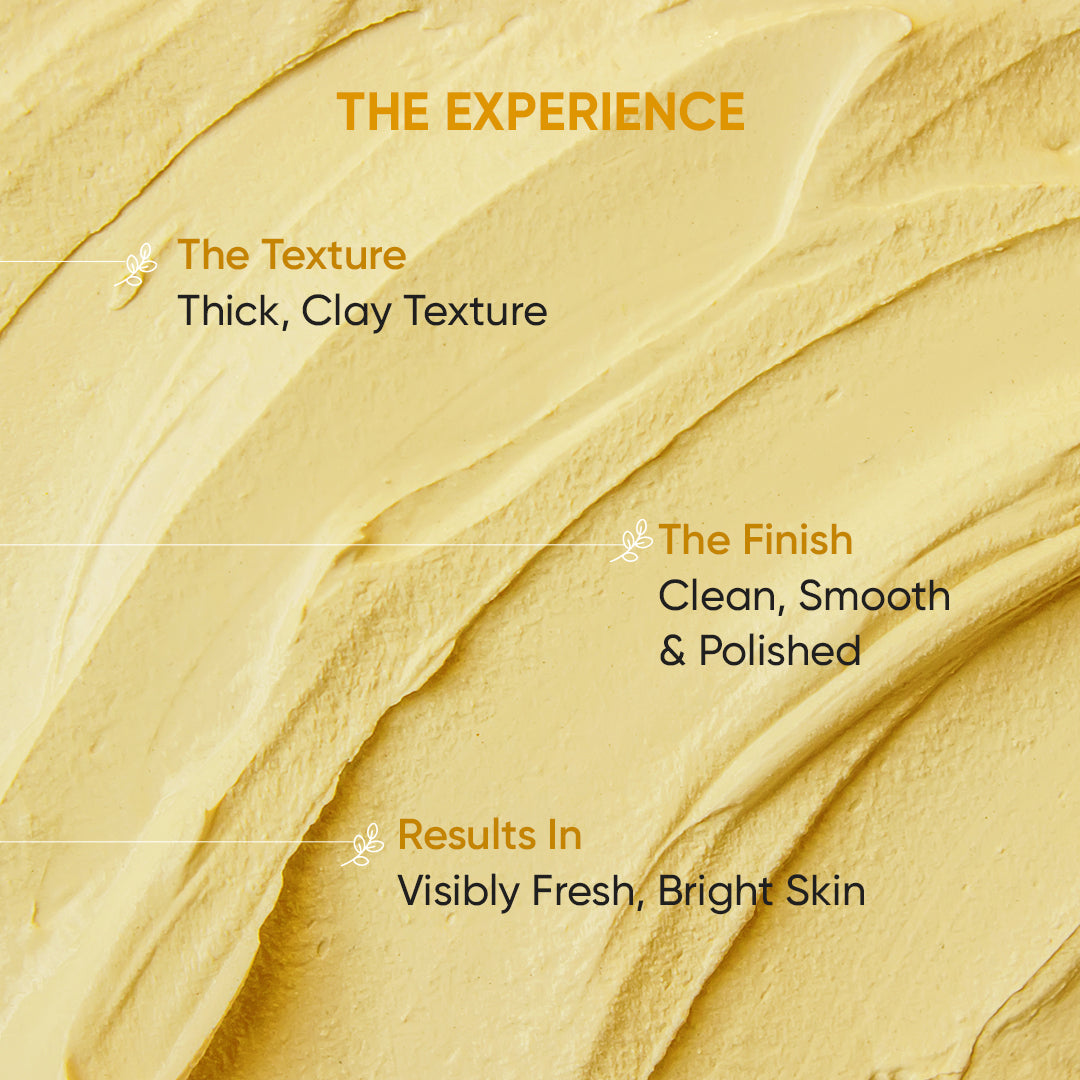 THE EXPERIENCE

The Texture
Thick, Clay Texture

The Finish
Clean, Smooth & Polished

Results In
Visibly Fresh, Bright Skin